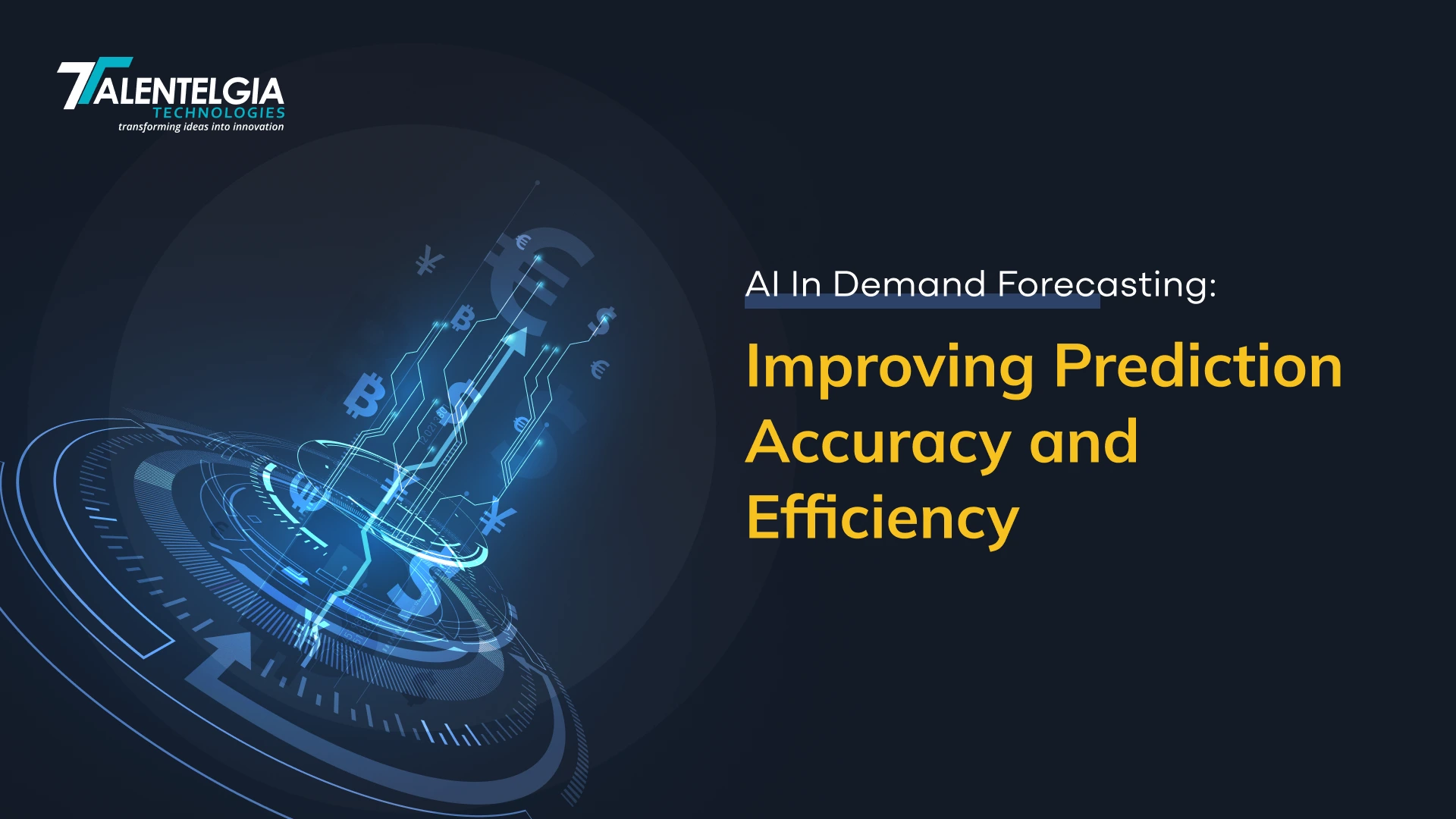 TALENTELGIA
TECHNOLOGIES
transforming ideas into innovation

AI In Demand Forecasting:

Improving Prediction Accuracy and Efficiency